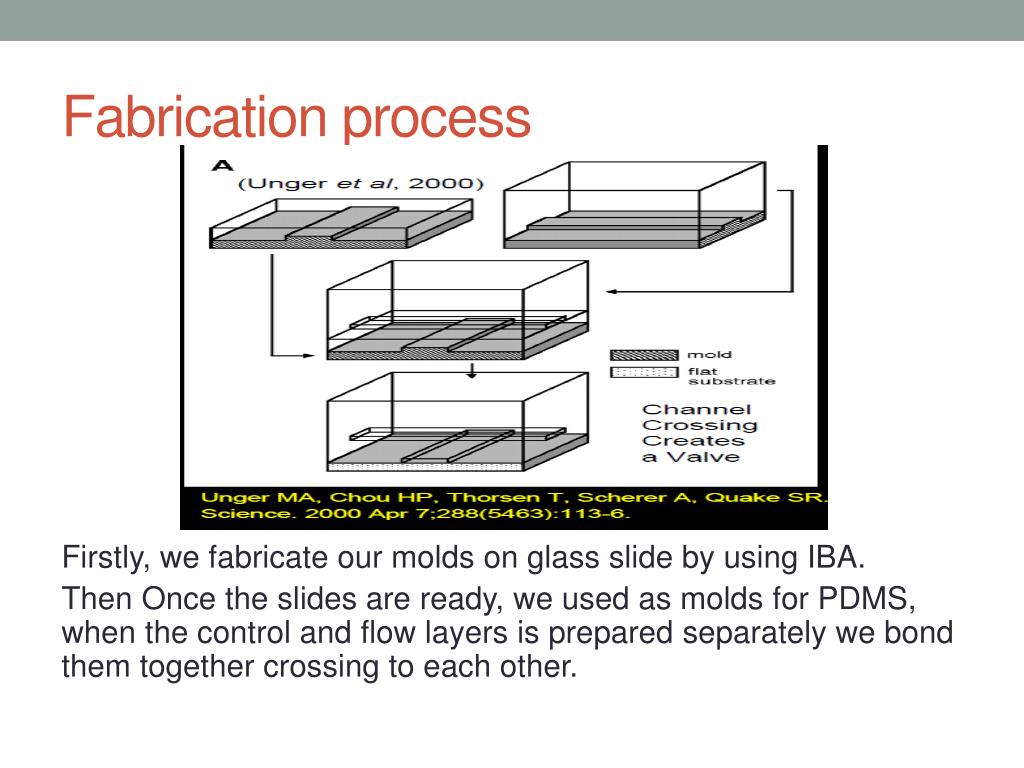 Fabrication process

A
(Unger et al, 2000)

mold
flat substrate

Channel Crossing Creates a Valve

Unger MA, Chou HP, Thorsen T, Scherer A, Quake SR. Science. 2000 Apr 7;288(5463):113-6.

Firstly, we fabricate our molds on glass slide by using IBA.

Then Once the slides are ready, we used as molds for PDMS, when the control and flow layers is prepared separately we bond them together crossing to each other.